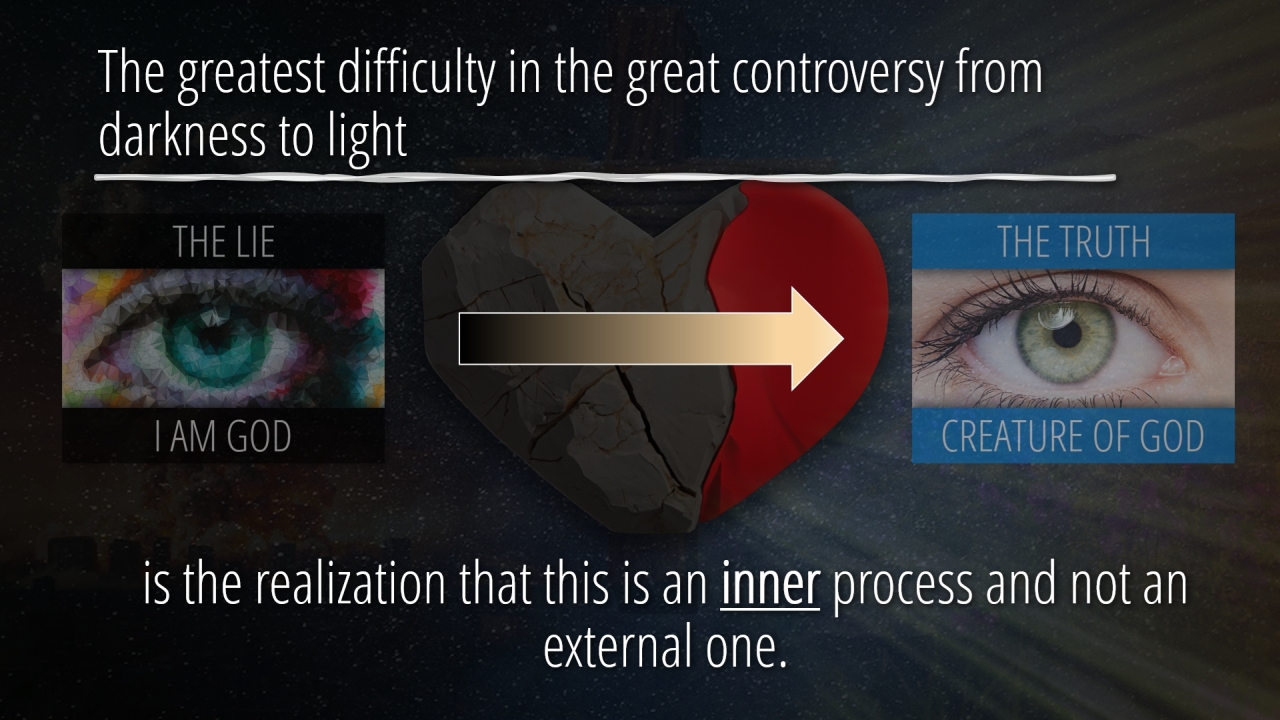 The greatest difficulty in the great controversy from darkness to light

THE LIE

I AM GOD

THE TRUTH

CREATURE OF GOD

is the realization that this is an inner process and not an external one.